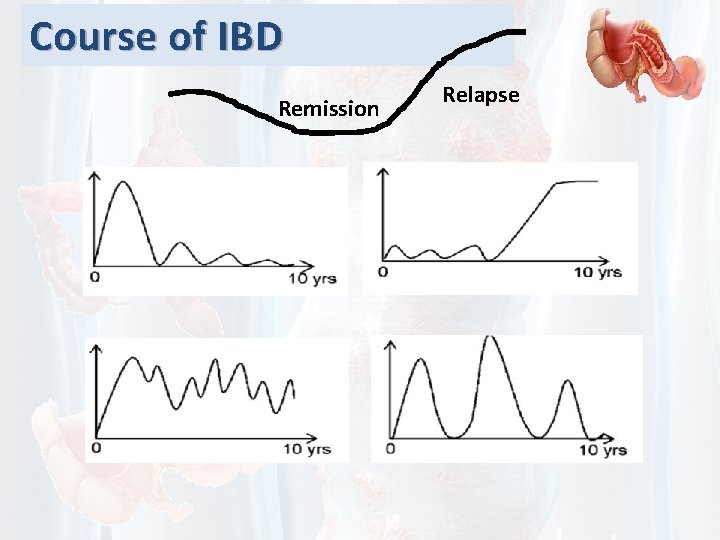 Course of IBD

Remission

Relapse

0

10 yrs

0

10 yrs

0

10 yrs

0

10 yrs